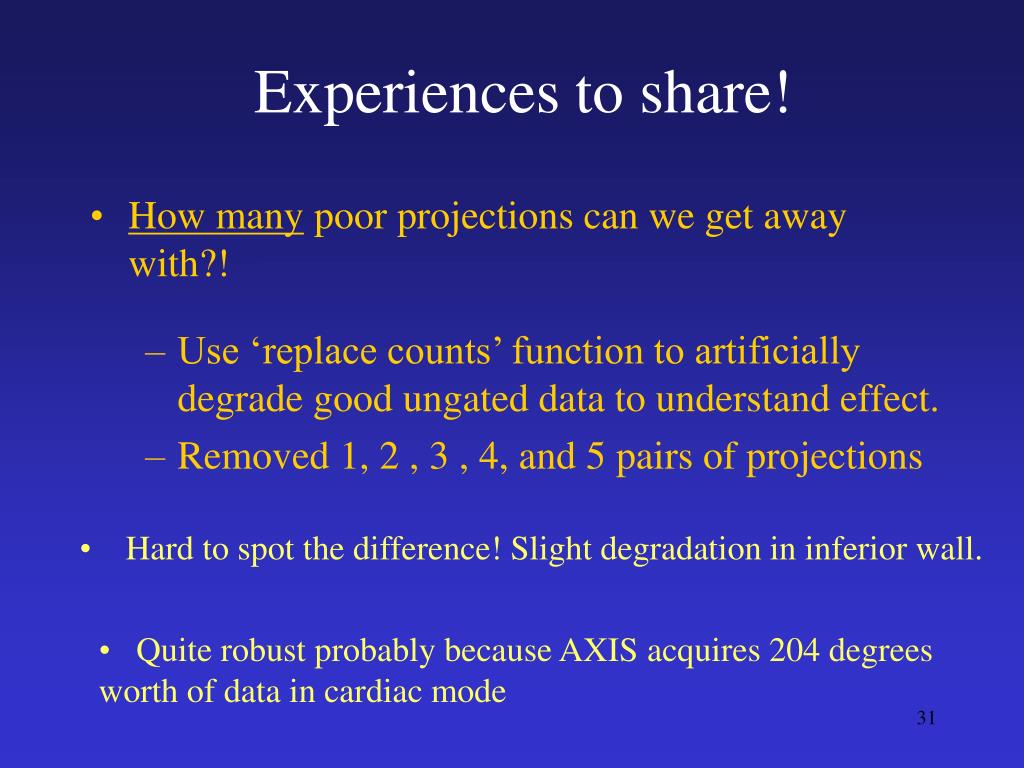 Experiences to share!

• How many poor projections can we get away with?!

– Use ‘replace counts’ function to artificially degrade good ungated data to understand effect.

– Removed 1, 2 , 3 , 4, and 5 pairs of projections

• Hard to spot the difference! Slight degradation in inferior wall.

• Quite robust probably because AXIS acquires 204 degrees worth of data in cardiac mode

31